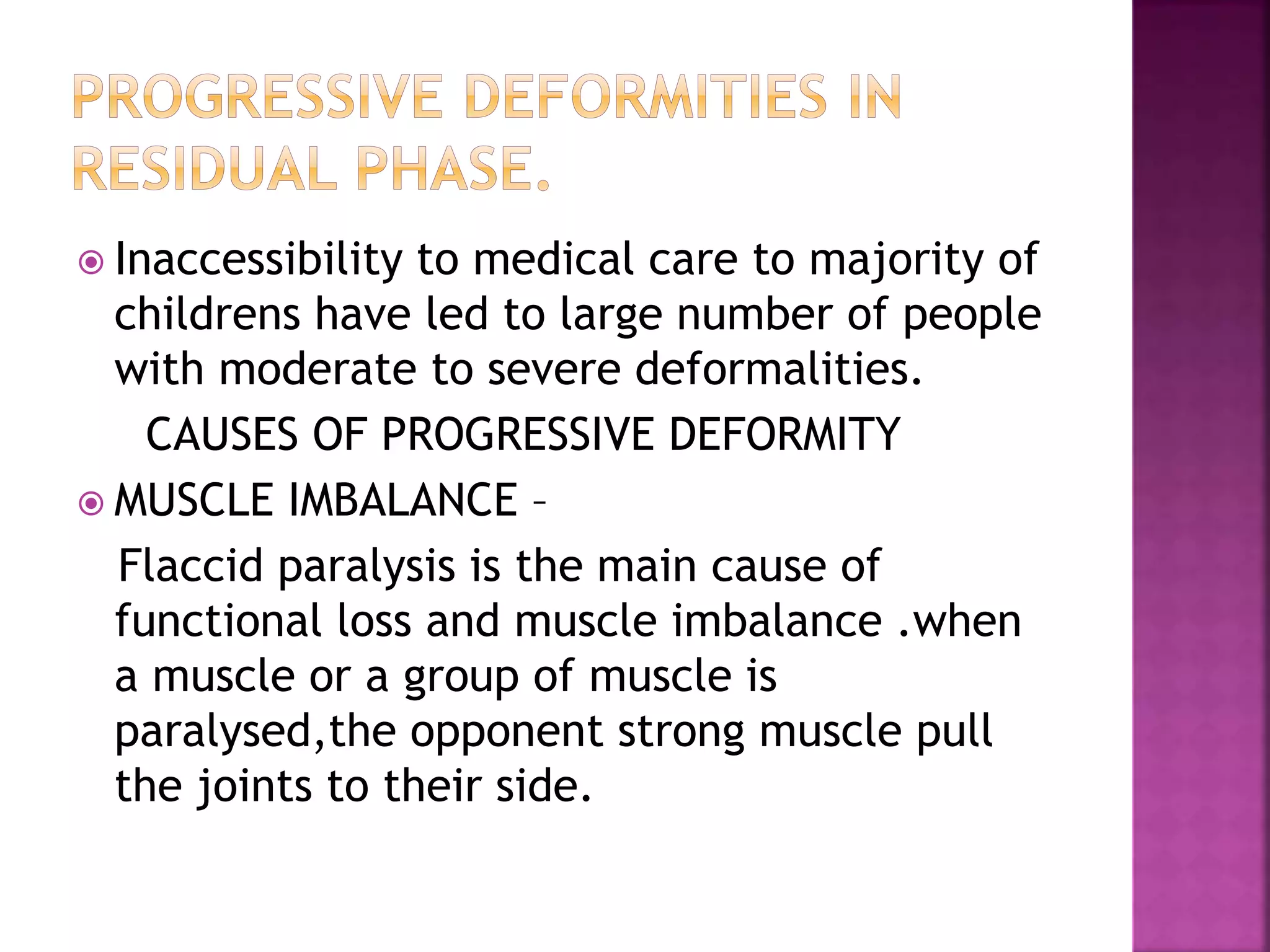 PROGRESSIVE DEFORMITIES IN RESIDUAL PHASE.

Inaccessibility to medical care to majority of childrens have led to large number of people with moderate to severe deformalities.

CAUSES OF PROGRESSIVE DEFORMITY

MUSCLE IMBALANCE –

Flaccid paralysis is the main cause of functional loss and muscle imbalance .when a muscle or a group of muscle is paralysed,the opponent strong muscle pull the joints to their side.